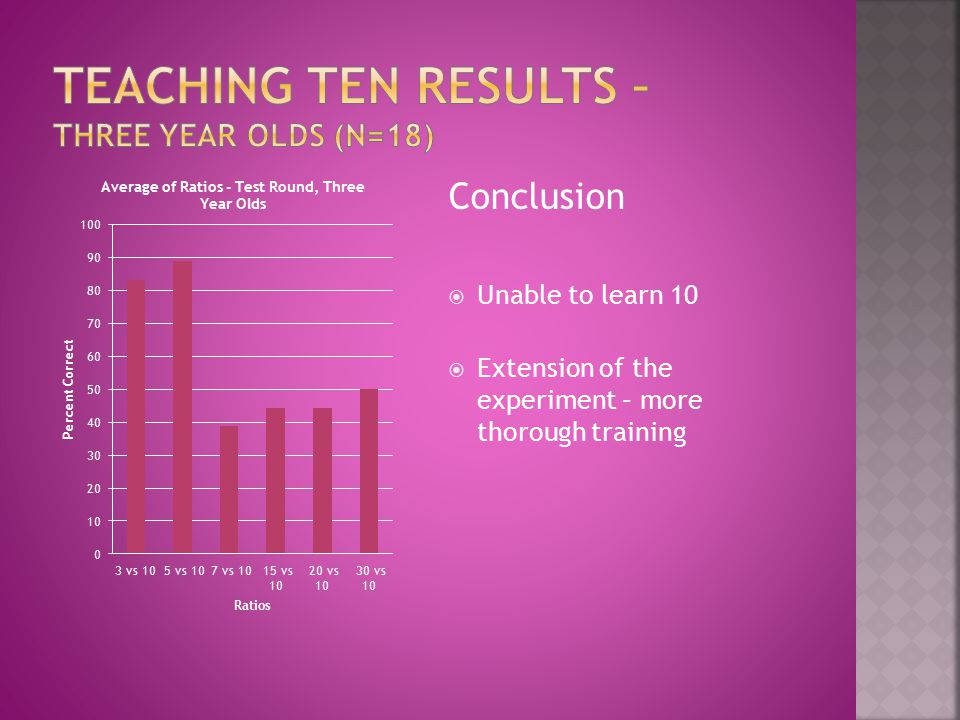 TEACHING TEN RESULTS –
THREE YEAR OLDS (N=18)

Average of Ratios – Test Round, Three Year Olds

100
90
80
70
60
50
40
30
20
10
0

Percent Correct

3 vs 10 5 vs 10 7 vs 10 15 vs 10 20 vs 10 30 vs 10

Ratios

Conclusion

Unable to learn 10

Extension of the experiment – more thorough training